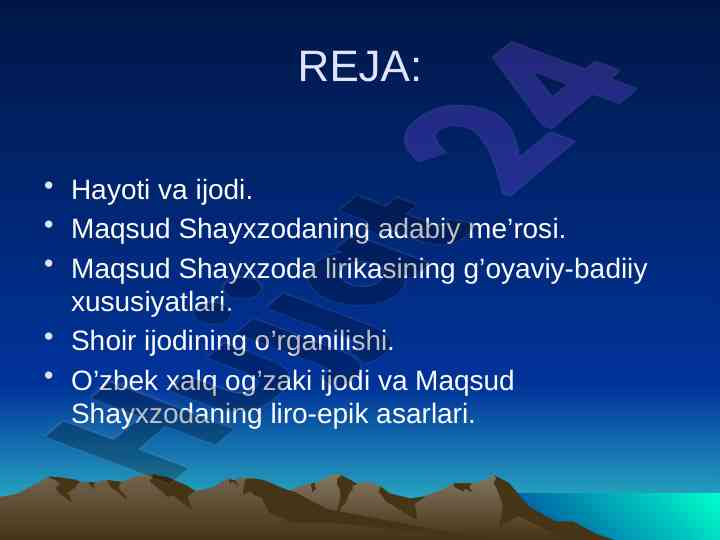 REJA:

• Hayoti va ijodi.
• Maqsud Shayxzodaning adabiy me’rosi.
• Maqsud Shayxzoda lirikasining g’oyaviy-badiiy xususiyatlari.
• Shoir ijodining o’rganilishi.
• O’zbek xalq og’zaki ijodi va Maqsud Shayxzodaning liro-epik asarlari.

Hujjat 24